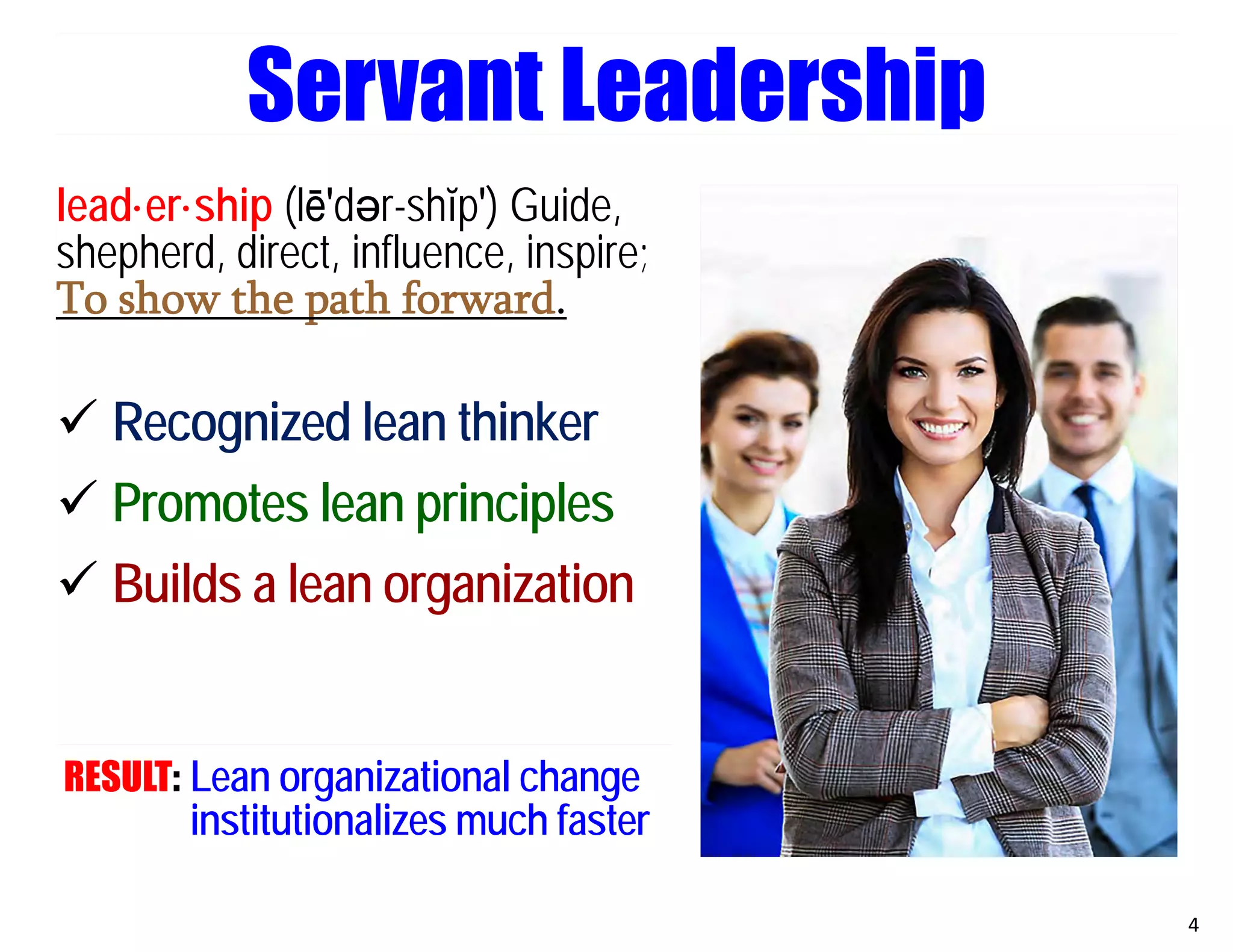 Servant Leadership

lead·er·ship (lē'dər-shĭp') Guide, shepherd, direct, influence, inspire; To show the path forward.

✓ Recognized lean thinker

✓ Promotes lean principles

✓ Builds a lean organization

RESULT: Lean organizational change institutionalizes much faster

4